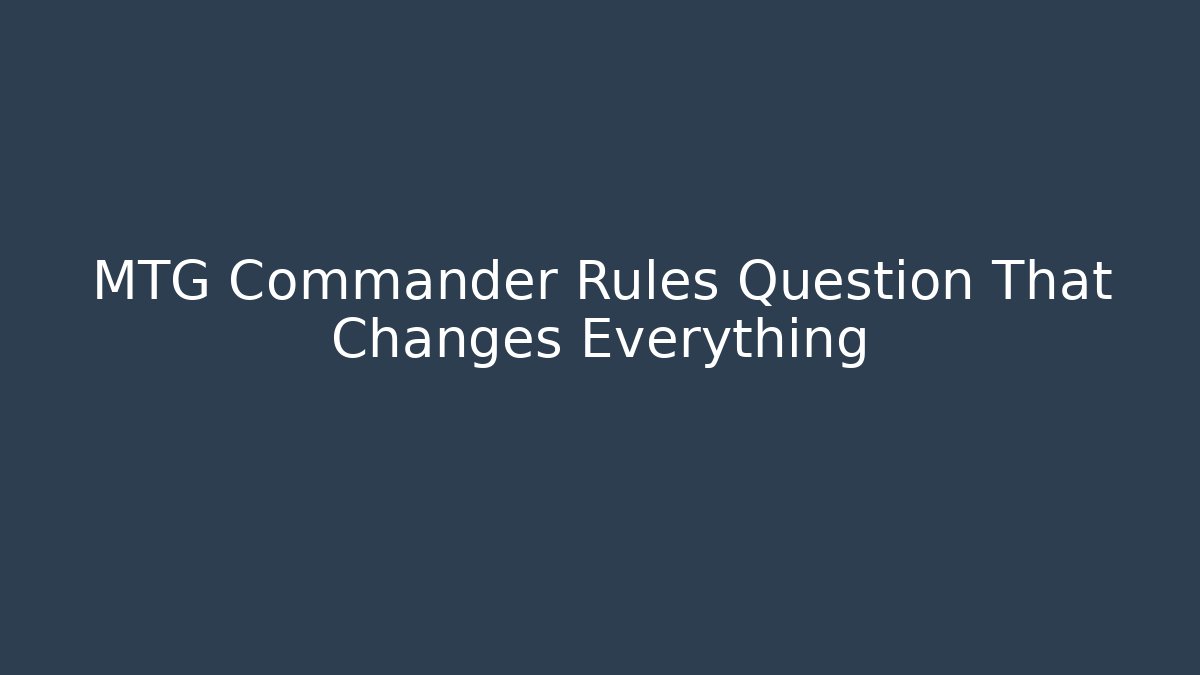 MTG Commander Rules Question That Changes Everything